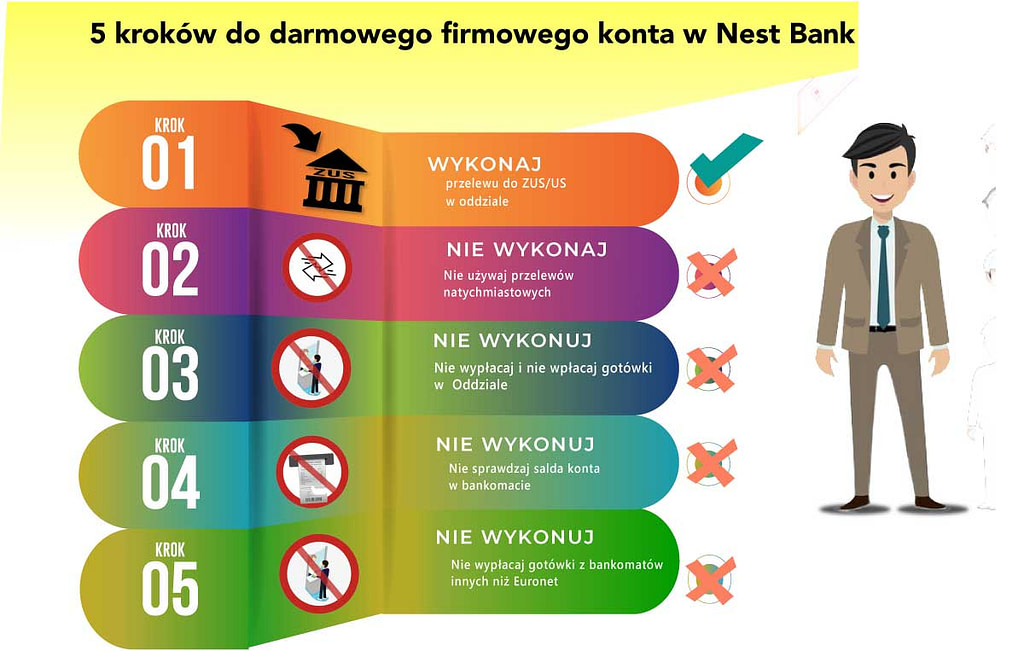 5 kroków do darmowego firmowego konta w Nest Bank

KROK
01

ZUS

WYKONAJ
przelewu do ZUS/US
w oddziale

KROK
02

NIE WYKONAJ
Nie używaj przelewów natychmiastowych

KROK
03

NIE WYKONUJ
Nie wypłacaj i nie wpłacaj gotówki w Oddziale

KROK
04

NIE WYKONUJ
Nie sprawdzaj salda konta w bankomacie

KROK
05

NIE WYKONUJ
Nie wypłacaj gotówki z bankomatów innych niż Euronet